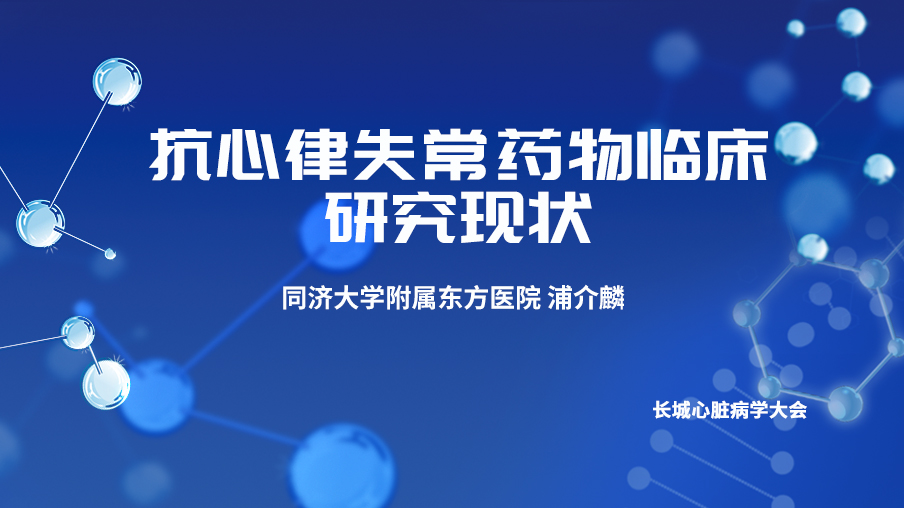 抗心律失常药物临床研究现状

同济大学附属东方医院 浦介麟

长城心脏病学大会